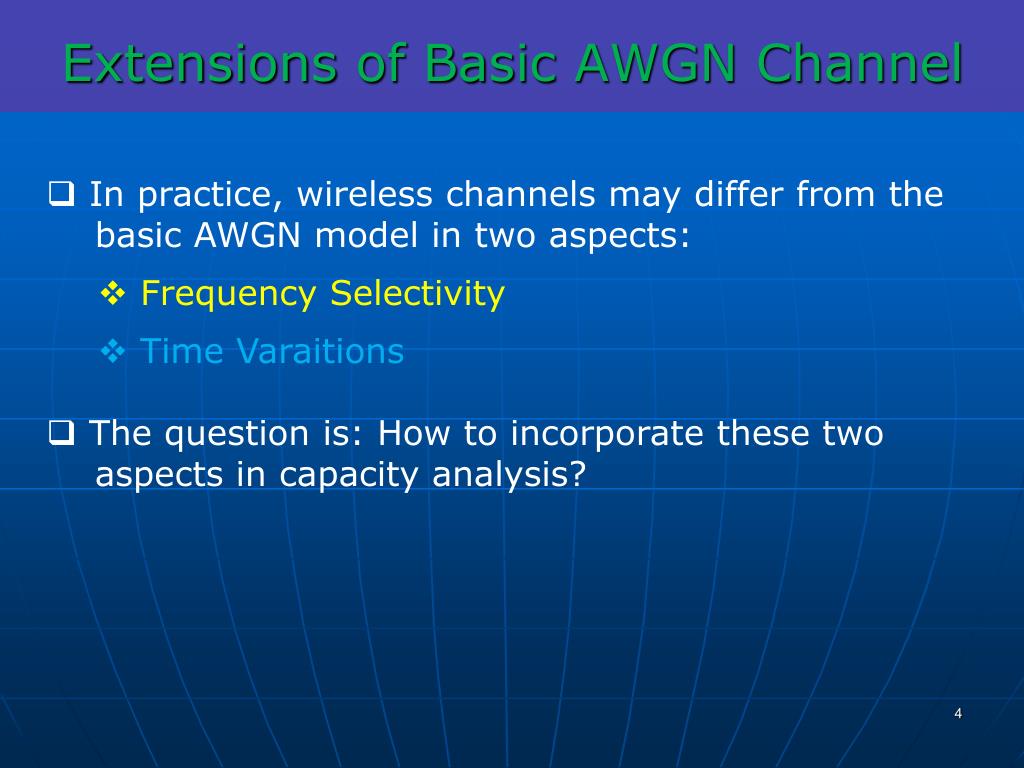 Extensions of Basic AWGN Channel

❑ In practice, wireless channels may differ from the basic AWGN model in two aspects:

❖ Frequency Selectivity

❖ Time Varaitions

❑ The question is: How to incorporate these two aspects in capacity analysis?

4